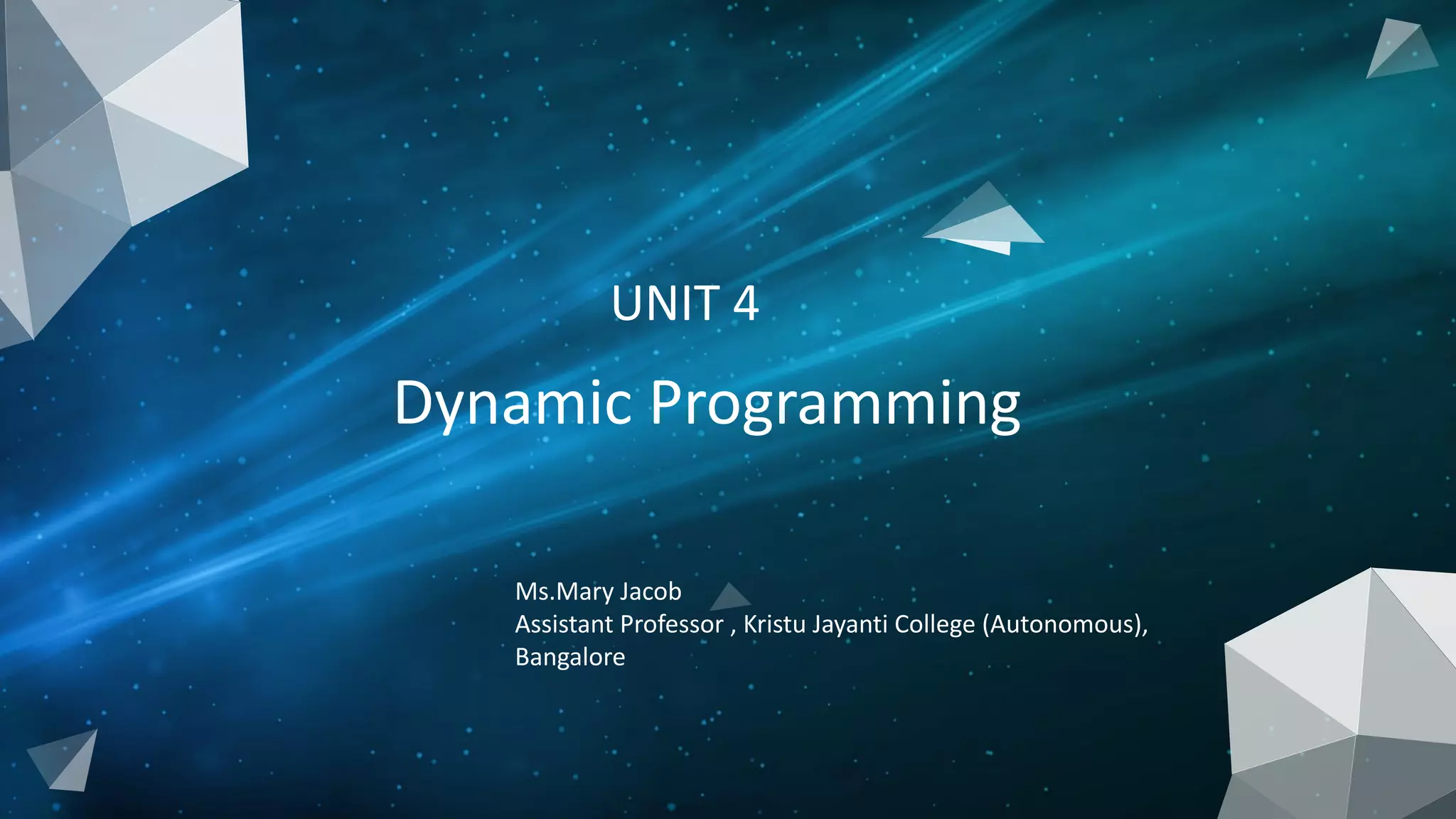 UNIT 4

Dynamic Programming

Ms.Mary Jacob
Assistant Professor , Kristu Jayanti College (Autonomous), Bangalore